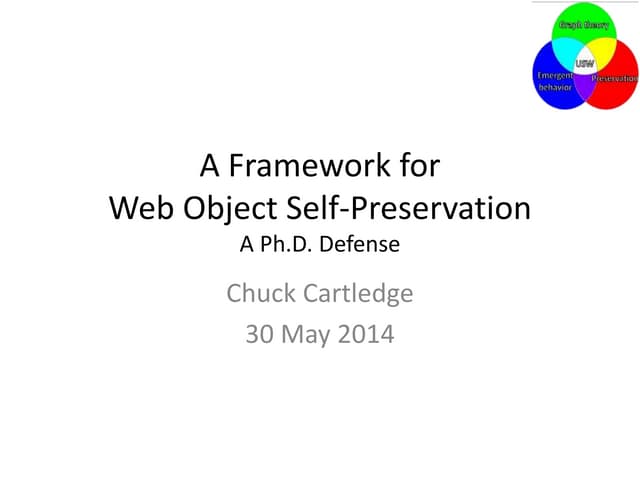 Graph theory
USW
Emergent behavior
Preservation

A Framework for
Web Object Self-Preservation
A Ph.D. Defense

Chuck Cartledge
30 May 2014